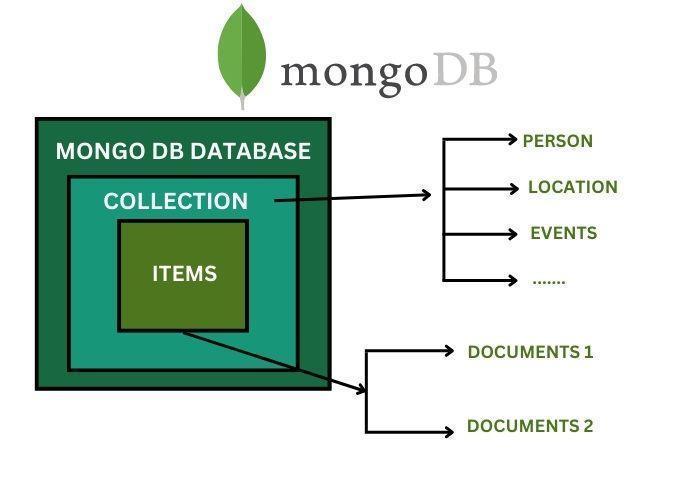 mongoDB

MONGO DB DATABASE

COLLECTION

ITEMS

PERSON

LOCATION

EVENTS

.......

DOCUMENTS 1

DOCUMENTS 2